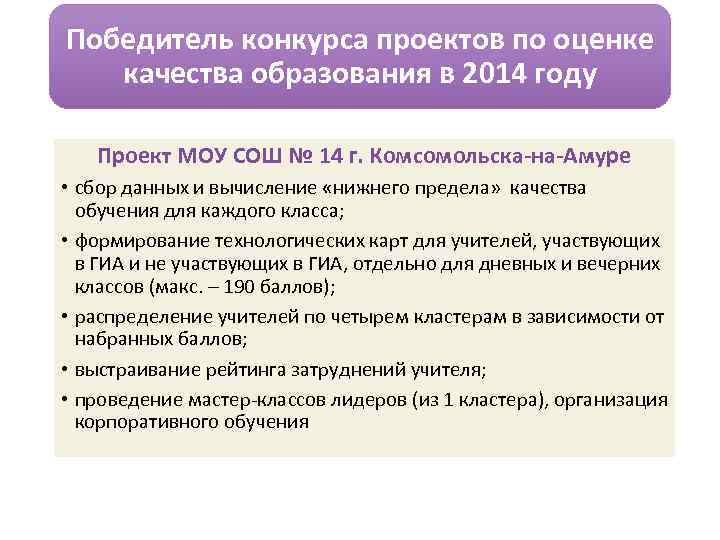 Победитель конкурса проектов по оценке качества образования в 2014 году

Проект МОУ СОШ № 14 г. Комсомольска-на-Амуре

• сбор данных и вычисление «нижнего предела» качества обучения для каждого класса;

• формирование технологических карт для учителей, участвующих в ГИА и не участвующих в ГИА, отдельно для дневных и вечерних классов (макс. – 190 баллов);

• распределение учителей по четырем кластерам в зависимости от набранных баллов;

• выстраивание рейтинга затруднений учителя;

• проведение мастер-классов лидеров (из 1 кластера), организация корпоративного обучения